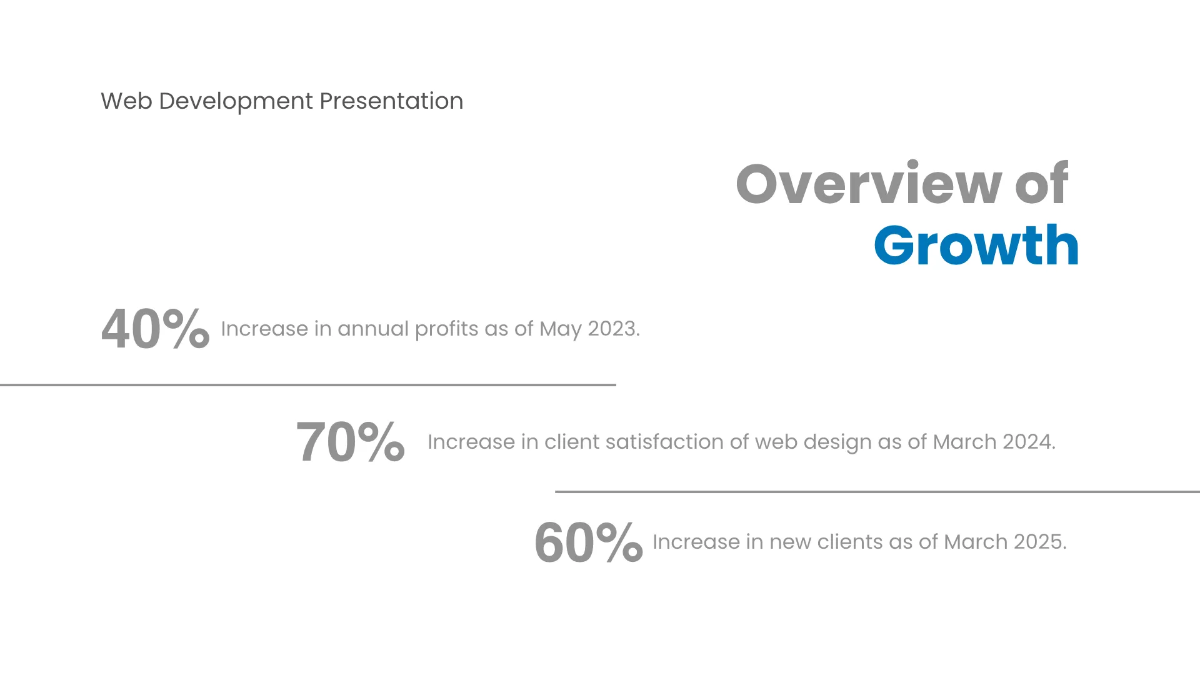 Web Development Presentation

Overview of Growth

40% Increase in annual profits as of May 2023.

70% Increase in client satisfaction of web design as of March 2024.

60% Increase in new clients as of March 2025.